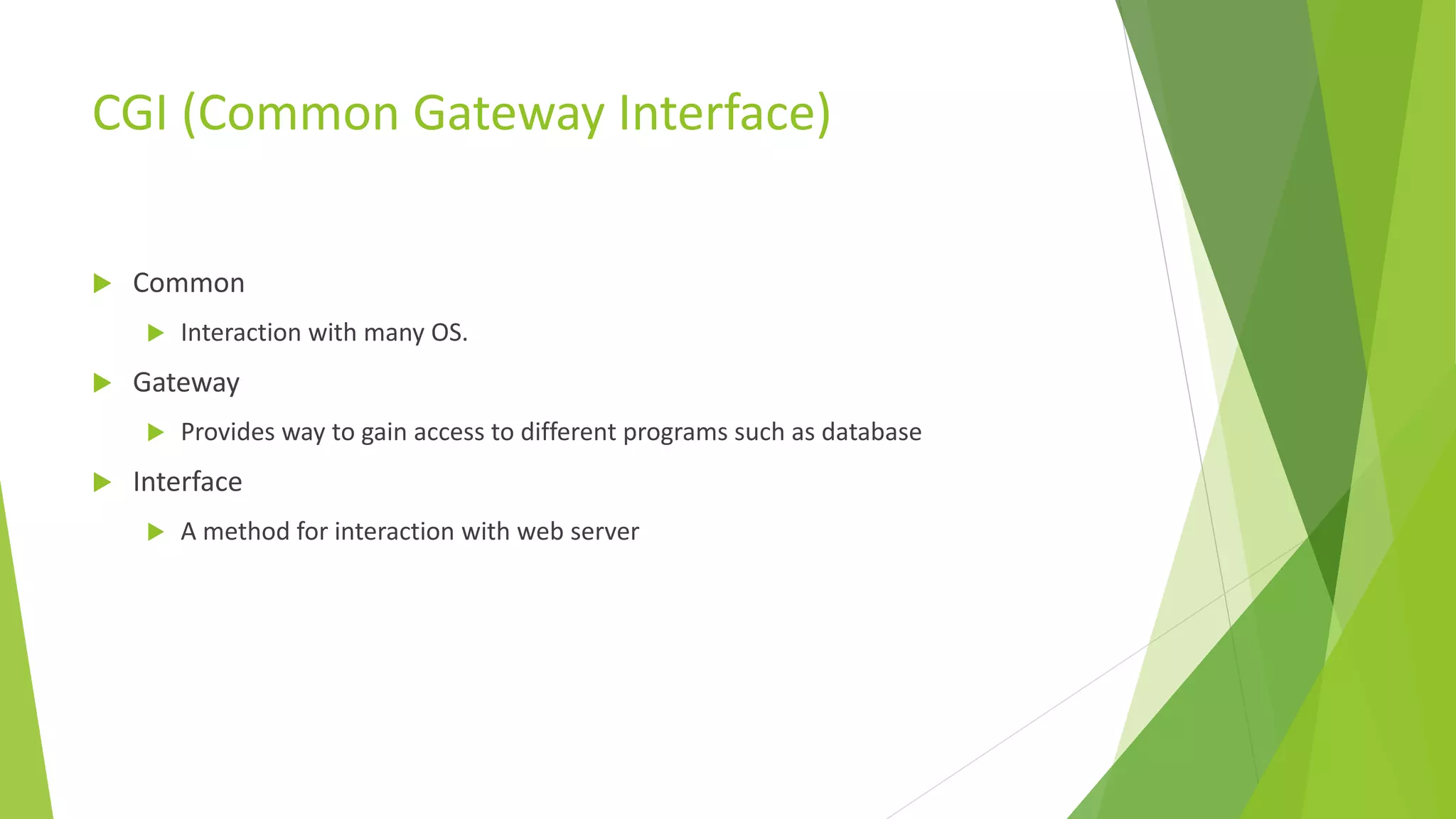 CGI (Common Gateway Interface)

Common

Interaction with many OS.

Gateway

Provides way to gain access to different programs such as database

Interface

A method for interaction with web server